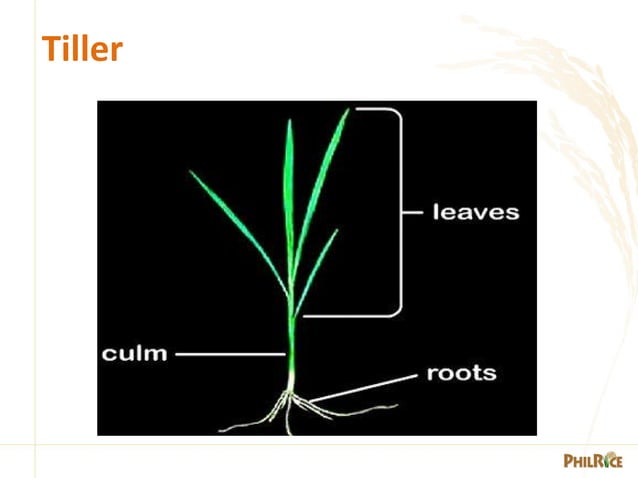 Tiller

leaves

culm

roots

PHILRICE